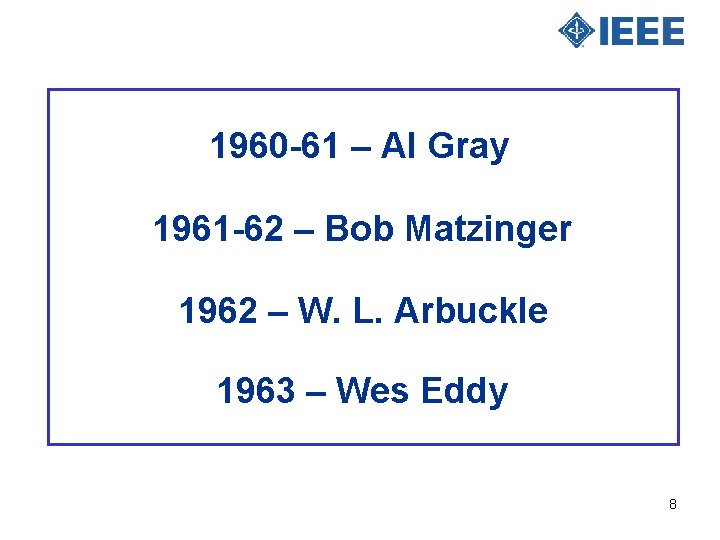 IEEE

1960-61 – Al Gray

1961-62 – Bob Matzinger

1962 – W. L. Arbuckle

1963 – Wes Eddy

8